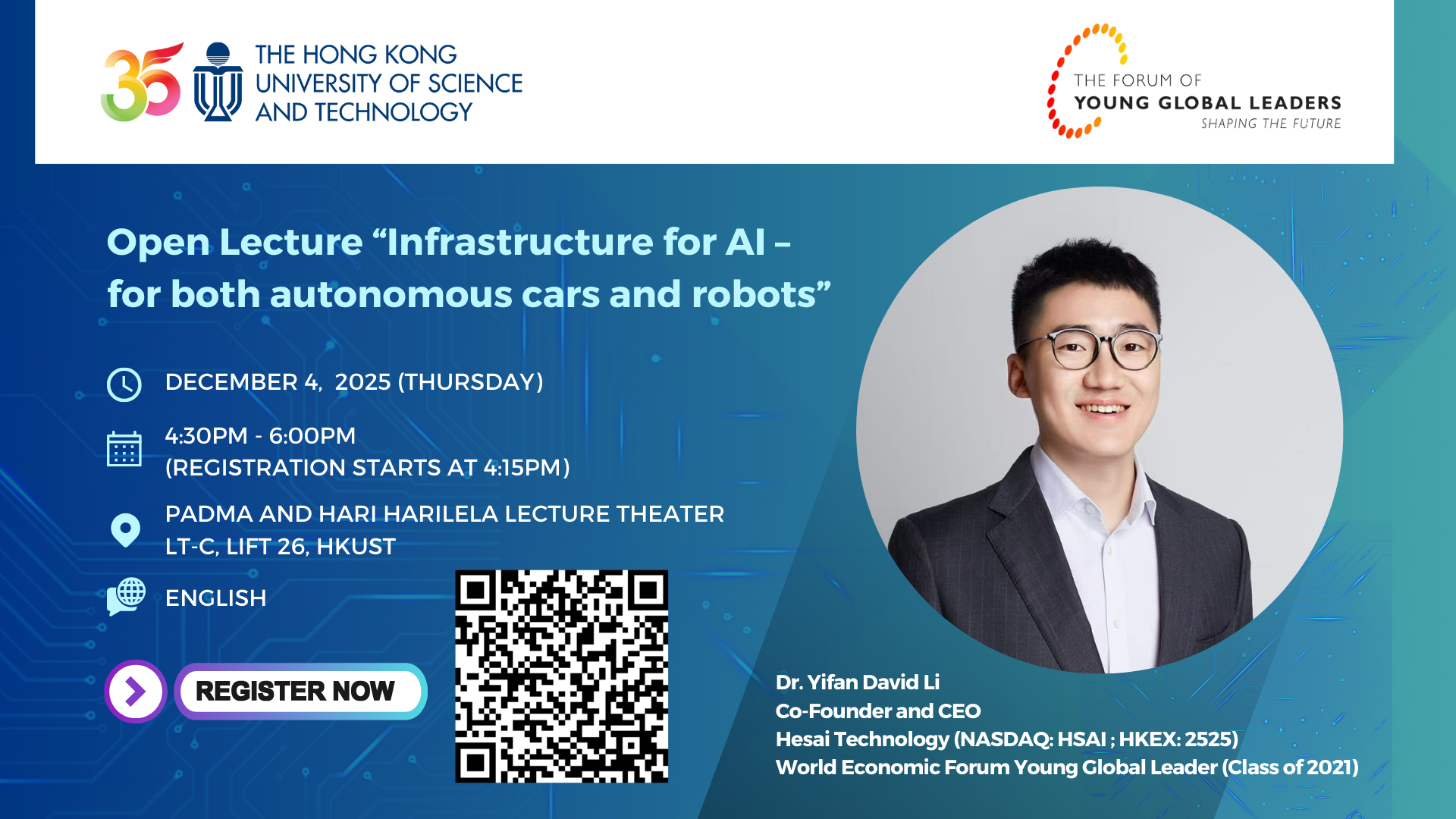 35

THE HONG KONG UNIVERSITY OF SCIENCE AND TECHNOLOGY

THE FORUM OF YOUNG GLOBAL LEADERS SHAPING THE FUTURE

Open Lecture “Infrastructure for AI – for both autonomous cars and robots”

DECEMBER 4, 2025 (THURSDAY)

4:30PM - 6:00PM
(REGISTRATION STARTS AT 4:15PM)

PADMA AND HARI HARILELA LECTURE THEATER
LT-C, LIFT 26, HKUST

ENGLISH

REGISTER NOW

Dr. Yifan David Li
Co-Founder and CEO
Hesai Technology (NASDAQ: HSAI ; HKEX: 2525)
World Economic Forum Young Global Leader (Class of 2021)